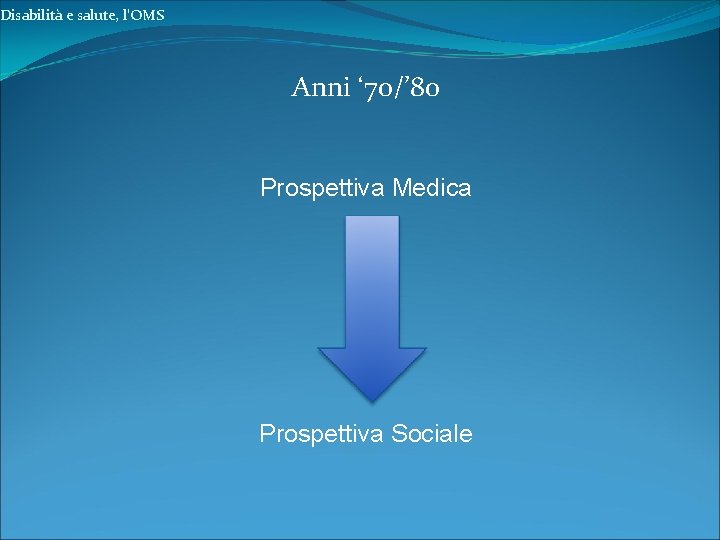 Disabilità e salute, l'OMS

Anni ‘70/’80

Prospettiva Medica

Prospettiva Sociale